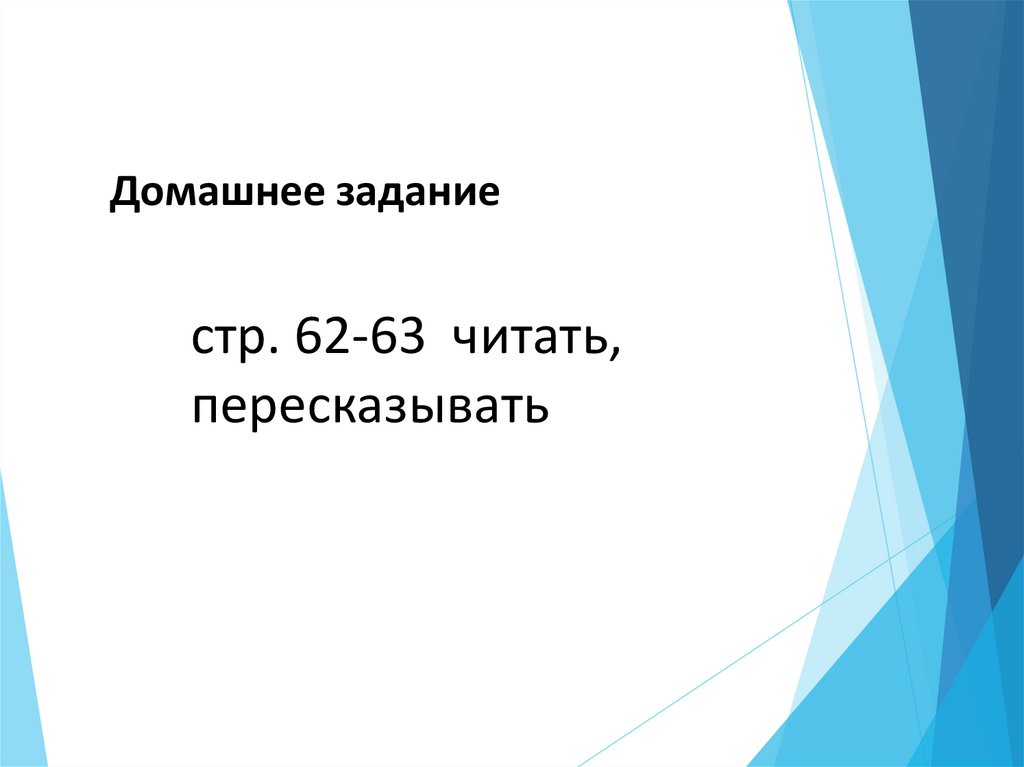 Домашнее задание

стр. 62-63 читать, пересказывать